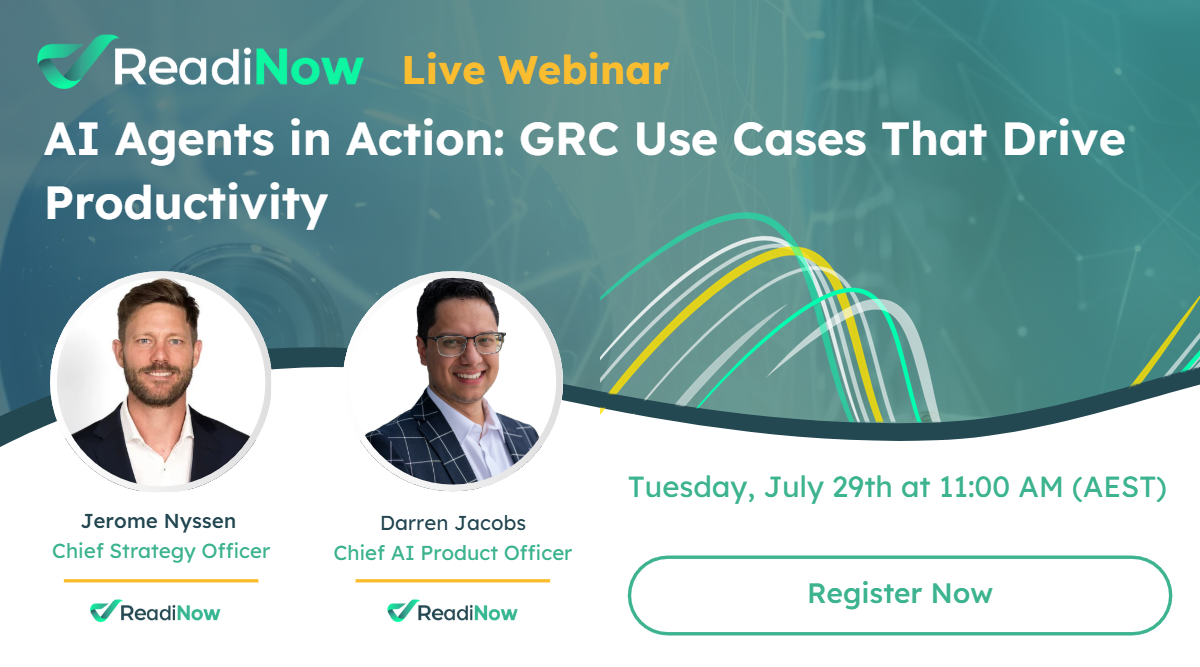 ReadiNow Live Webinar

AI Agents in Action: GRC Use Cases That Drive Productivity

Jerome Nyssen
Chief Strategy Officer
ReadiNow

Darren Jacobs
Chief AI Product Officer
ReadiNow

Tuesday, July 29th at 11:00 AM (AEST)

Register Now